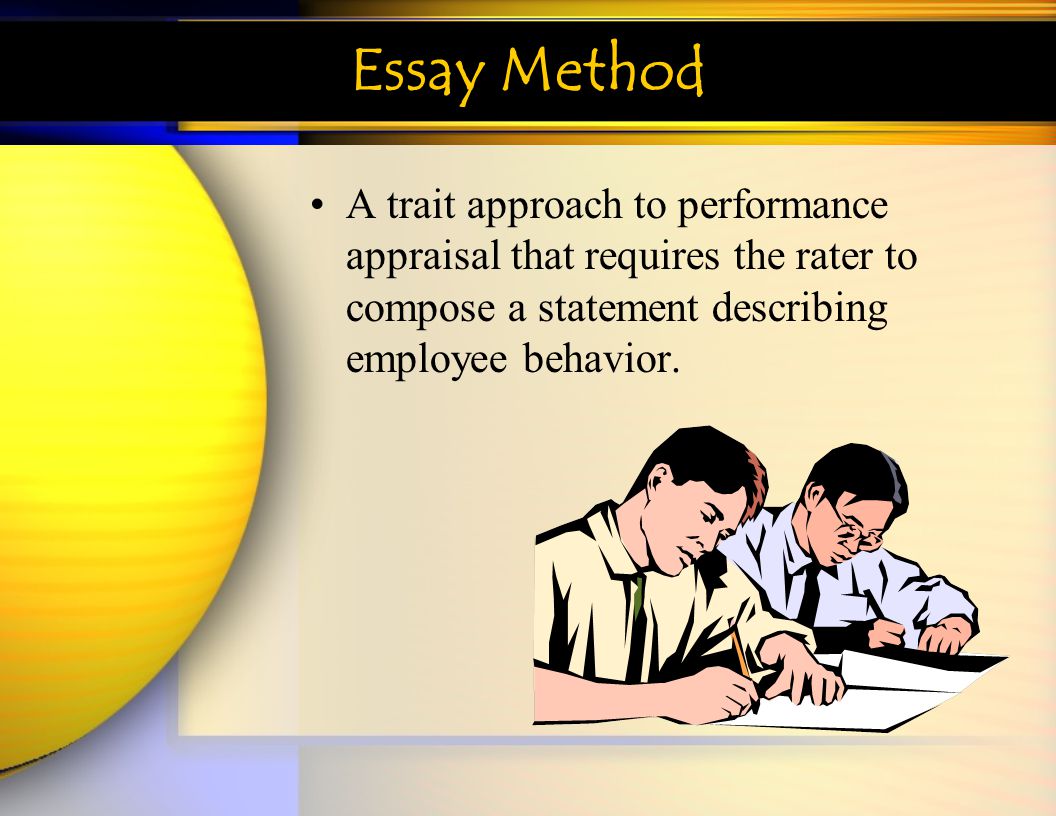 Essay Method

• A trait approach to performance appraisal that requires the rater to compose a statement describing employee behavior.